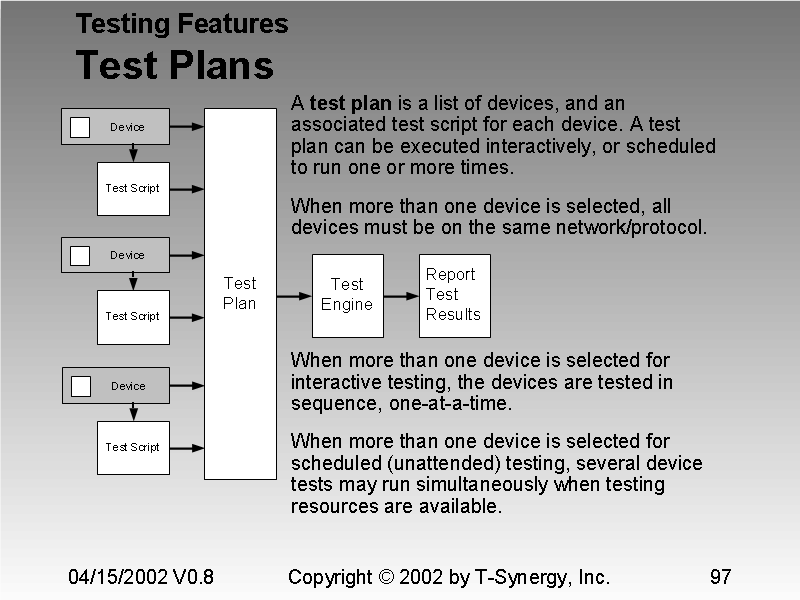 Testing Features
Test Plans

Device
Test Script
Device
Test Script
Device
Test Script
Test Plan
Test Engine
Report Test Results

A test plan is a list of devices, and an associated test script for each device. A test plan can be executed interactively, or scheduled to run one or more times.

When more than one device is selected, all devices must be on the same network/protocol.

When more than one device is selected for interactive testing, the devices are tested in sequence, one-at-a-time.

When more than one device is selected for scheduled (unattended) testing, several device tests may run simultaneously when testing resources are available.

04/15/2002 V0.8 Copyright © 2002 by T-Synergy, Inc. 97